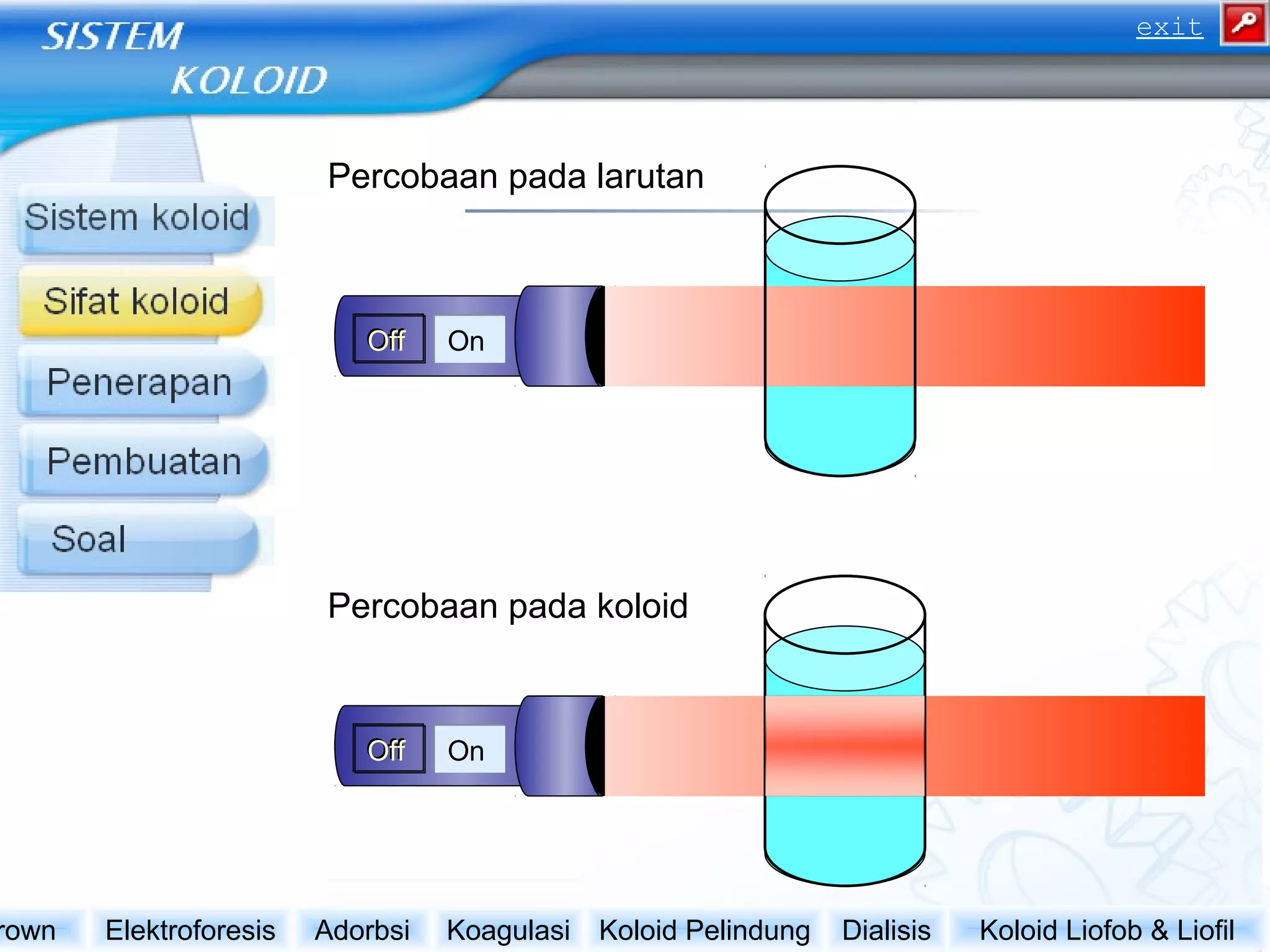 SISTEM KOLOID

exit

Sistem koloid
Sifat koloid
Penerapan
Pembuatan
Soal

Percobaan pada larutan

Off On

Percobaan pada koloid

Off On

rown Elektroforesis Adorbsi Koagulasi Koloid Pelindung Dialisis Koloid Liofob & Liofil